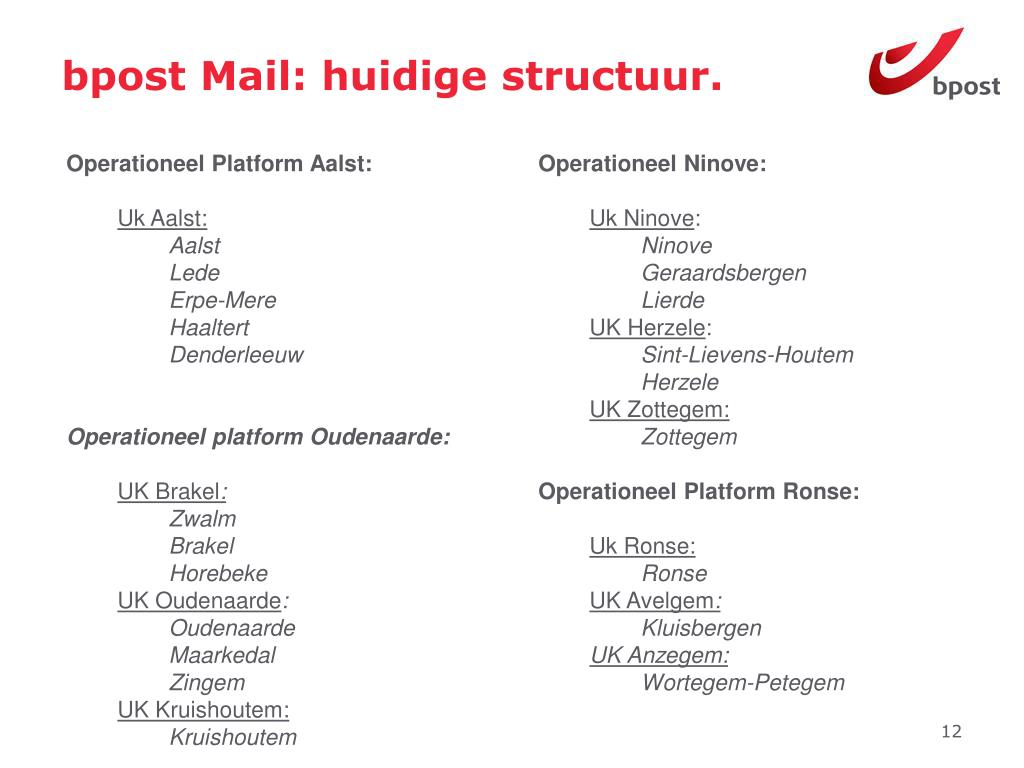 bpost Mail: huidige structuur.

bpost

Operationeel Platform Aalst:

Uk Aalst:
Aalst
Lede
Erpe-Mere
Haaltert
Denderleeuw

Operationeel platform Oudenaarde:

UK Brakel:
Zwalm
Brakel
Horebeke
UK Oudenaarde:
Oudenaarde
Maarkedal
Zingem
UK Kruishoutem:
Kruishoutem

Operationeel Ninove:

Uk Ninove:
Ninove
Geraardsbergen
Lierde
UK Herzele:
Sint-Lievens-Houtem
Herzele
UK Zottegem:
Zottegem

Operationeel Platform Ronse:

Uk Ronse:
Ronse
UK Avelgem:
Kluisbergen
UK Anzegem:
Wortegem-Petegem

12